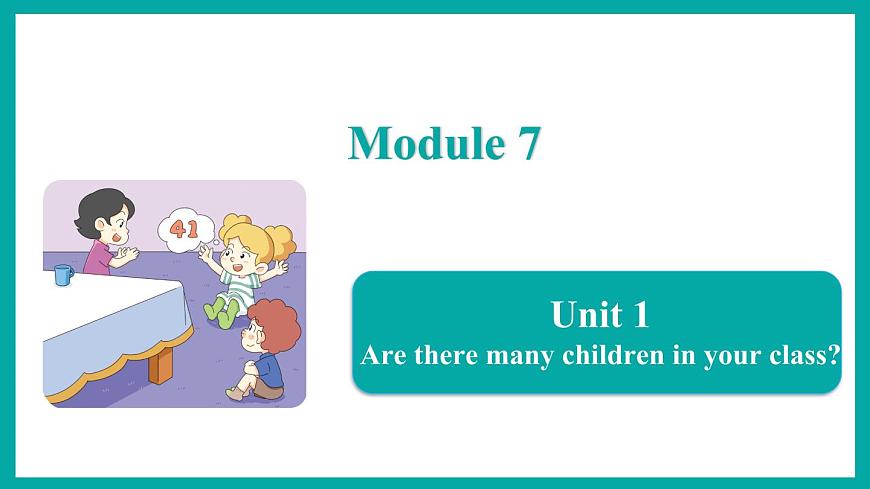 Module 7

41

Unit 1
Are there many children in your class?